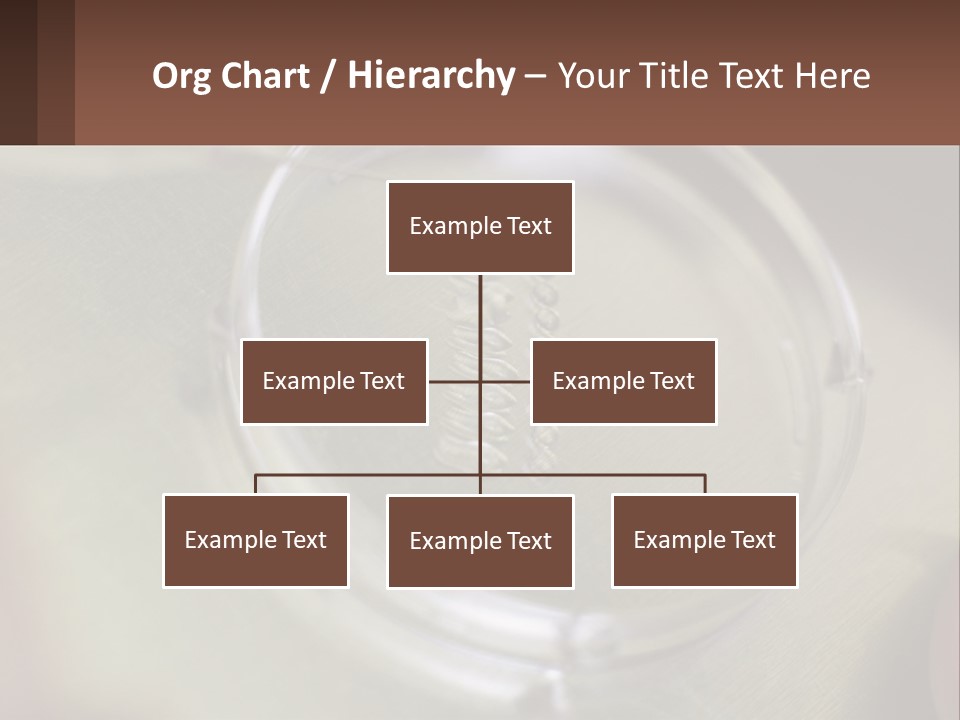 Org Chart / Hierarchy – Your Title Text Here

Example Text

Example Text

Example Text

Example Text

Example Text

Example Text